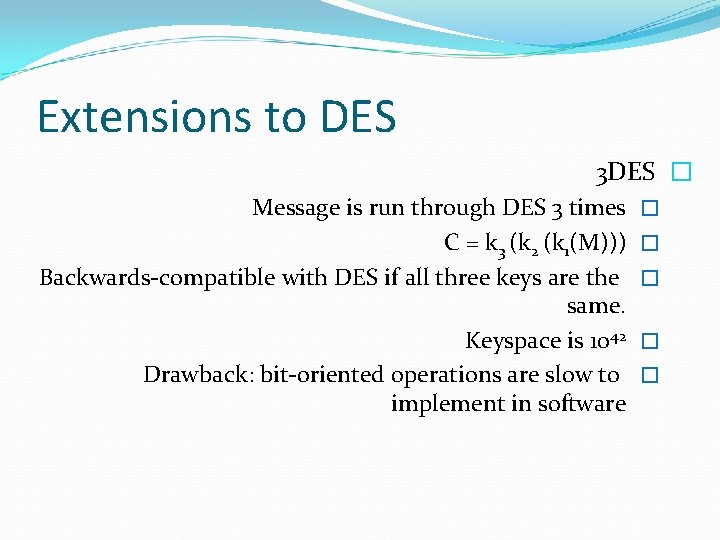 Extensions to DES

3DES 

Message is run through DES 3 times 

$C = k_3 (k_2 (k_1(M)))$ 

Backwards-compatible with DES if all three keys are the same. 

Keyspace is $10^{42}$ 

Drawback: bit-oriented operations are slow to implement in software